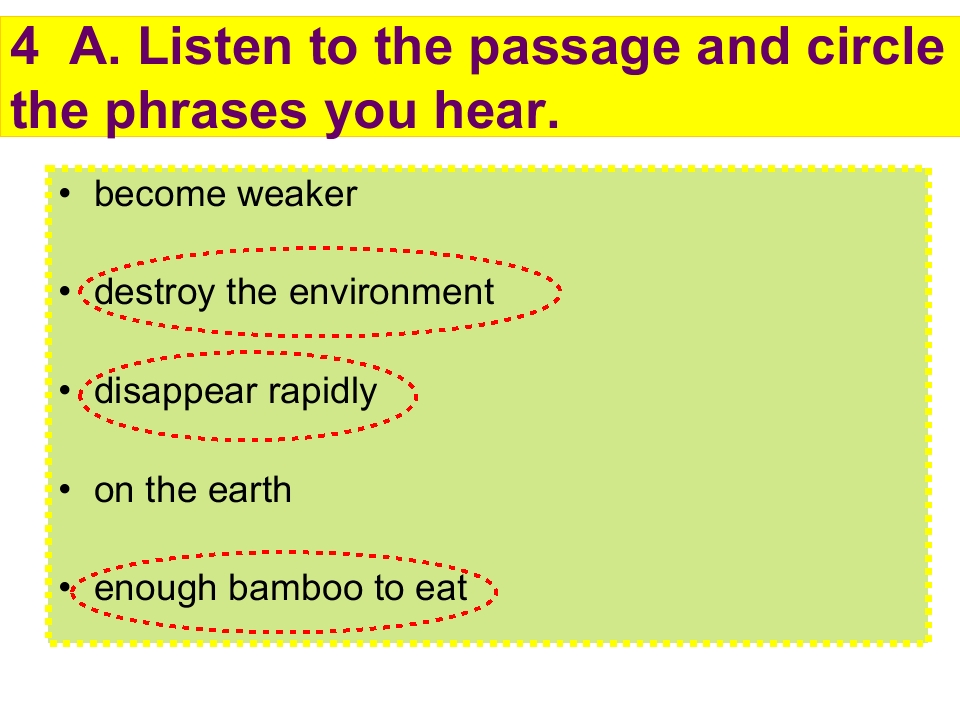 4 A. Listen to the passage and circle the phrases you hear.

• become weaker

• destroy the environment

• disappear rapidly

• on the earth

• enough bamboo to eat